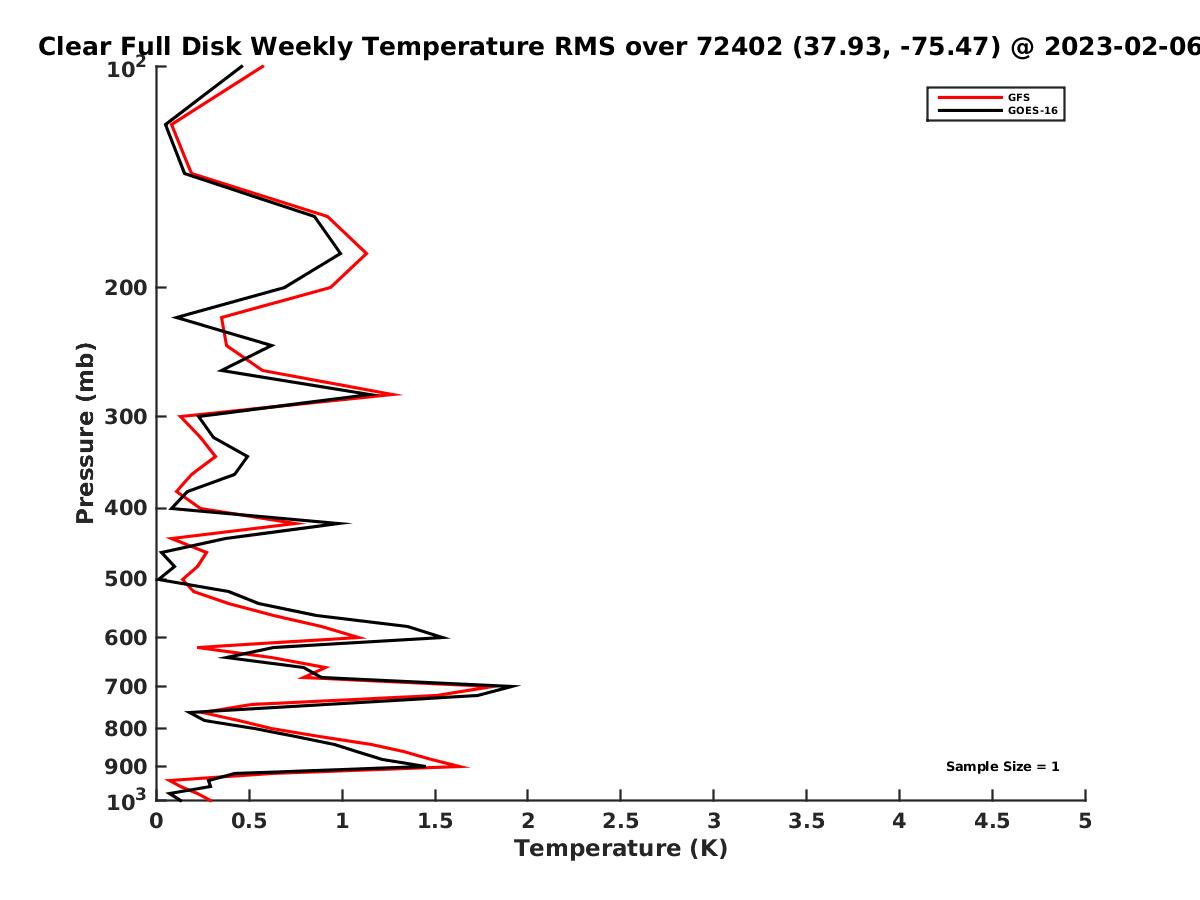 Clear Full Disk Weekly Temperature RMS over 72402 (37.93, -75.47) @ 2023-02-06

GFS
GOES-16

Pressure (mb)

$10^2$
200
300
400
500
600
700
800
900
$10^3$

Sample Size = 1

0
0.5
1
1.5
2
2.5
3
3.5
4
4.5
5
Temperature (K)